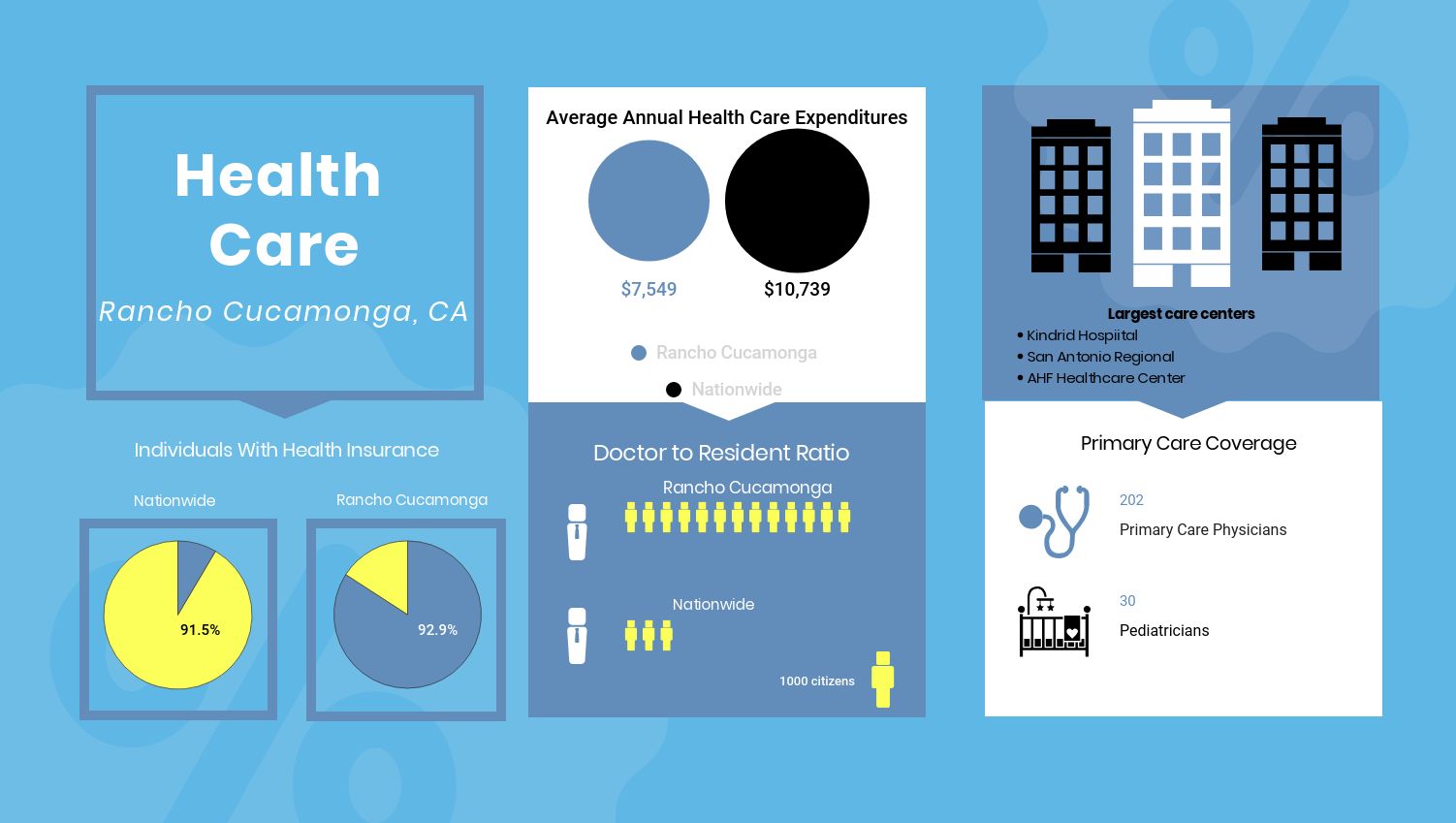 Health Care

Rancho Cucamonga, CA

Individuals With Health Insurance

Nationwide

91.5%

Rancho Cucamonga

92.9%

Average Annual Health Care Expenditures

$7,549

$10,739

Rancho Cucamonga

Nationwide

Doctor to Resident Ratio

Rancho Cucamonga

Nationwide

1000 citizens

Largest care centers

• Kindrid Hospiital
• San Antonio Regional
• AHF Healthcare Center

Primary Care Coverage

202

Primary Care Physicians

30

Pediatricians